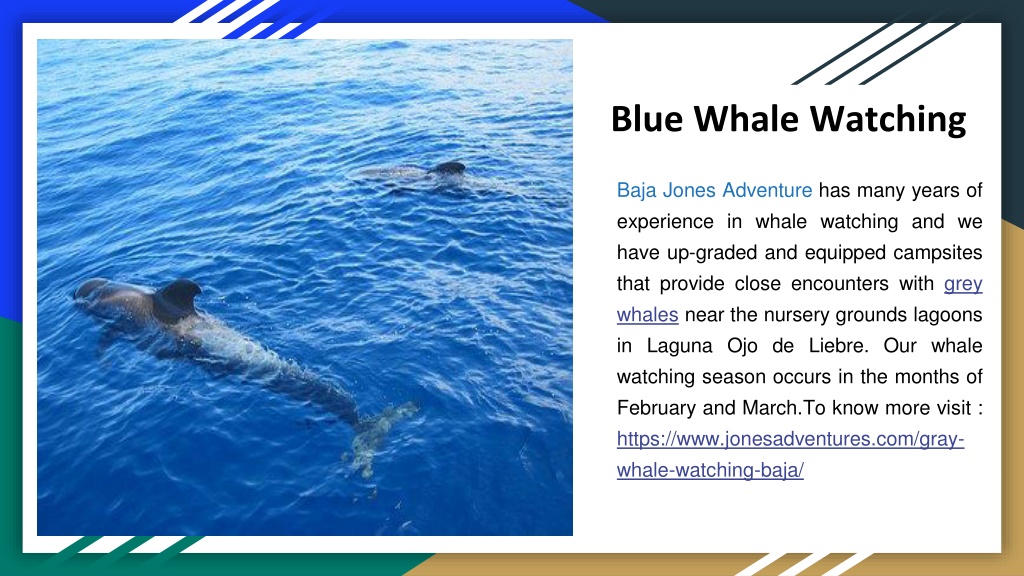 Blue Whale Watching

Baja Jones Adventure has many years of experience in whale watching and we have up-graded and equipped campsites that provide close encounters with grey whales near the nursery grounds lagoons in Laguna Ojo de Liebre. Our whale watching season occurs in the months of February and March.To know more visit : https://www.jonesadventures.com/gray-whale-watching-baja/